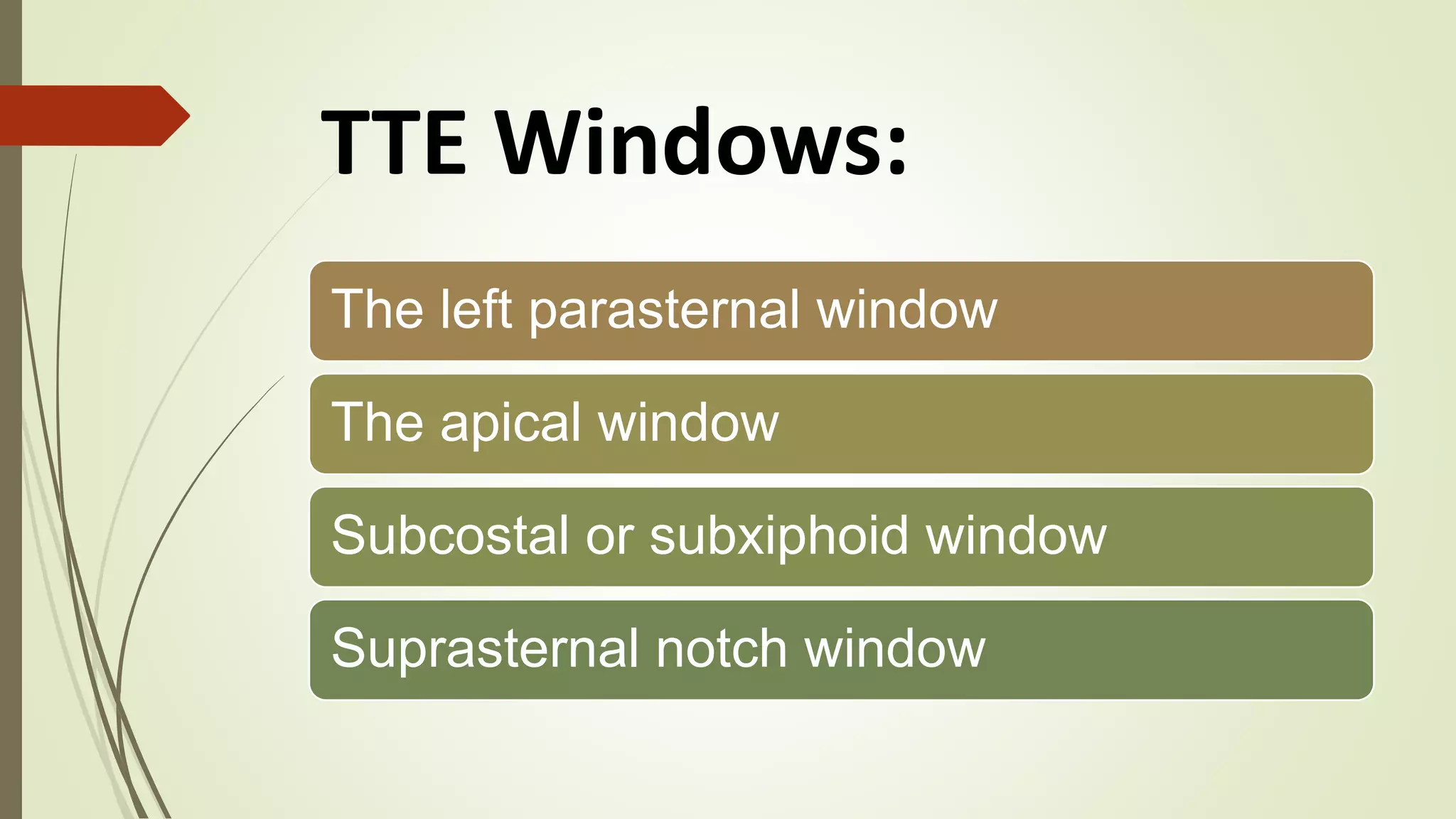 TTE Windows:

The left parasternal window

The apical window

Subcostal or subxiphoid window

Suprasternal notch window